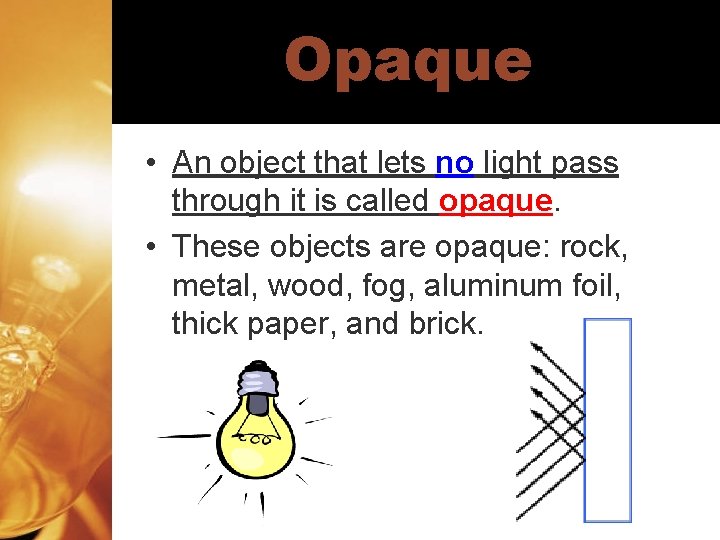 Opaque

• An object that lets no light pass through it is called opaque.

• These objects are opaque: rock, metal, wood, fog, aluminum foil, thick paper, and brick.